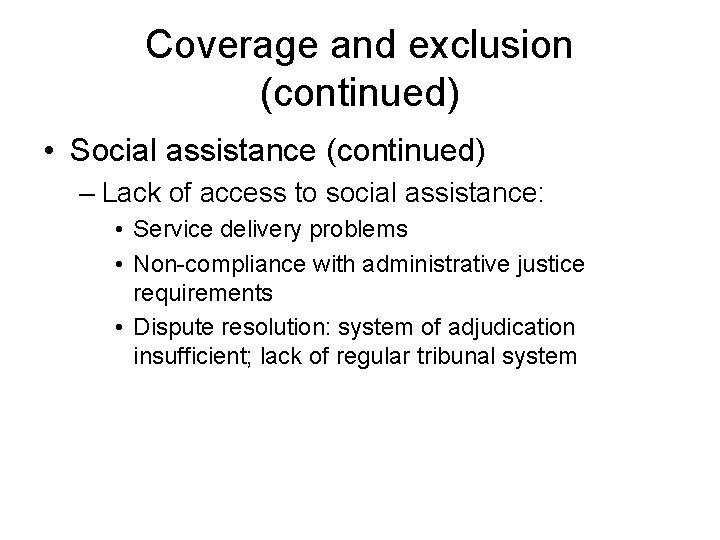 Coverage and exclusion (continued)

• Social assistance (continued)

– Lack of access to social assistance:

• Service delivery problems

• Non-compliance with administrative justice requirements

• Dispute resolution: system of adjudication insufficient; lack of regular tribunal system